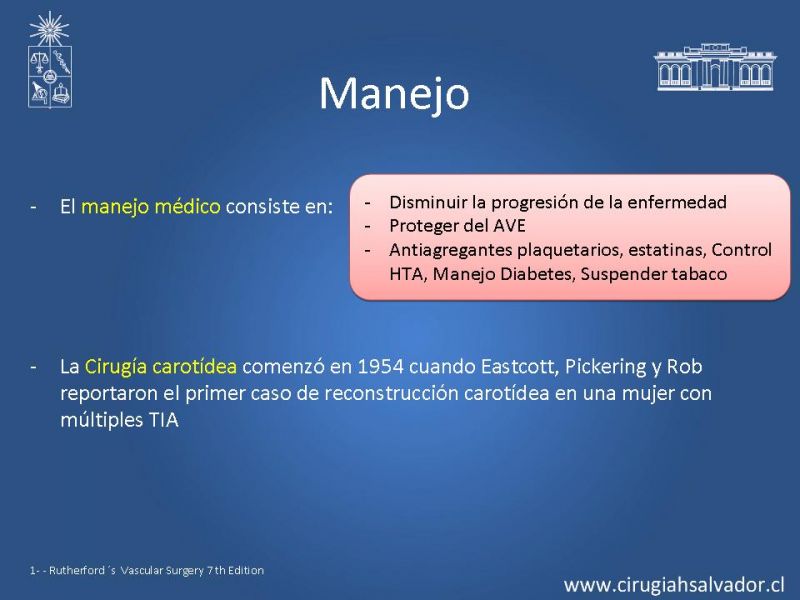 Manejo

- El manejo médico consiste en:

- Disminuir la progresión de la enfermedad
- Proteger del AVE
- Antiagregantes plaquetarios, estatinas, Control HTA, Manejo Diabetes, Suspender tabaco

- La Cirugía carotídea comenzó en 1954 cuando Eastcott, Pickering y Rob reportaron el primer caso de reconstrucción carotídea en una mujer con múltiples TIA

1- - Rutherford ´s Vascular Surgery 7th Edition

www.cirugiahsalvador.cl